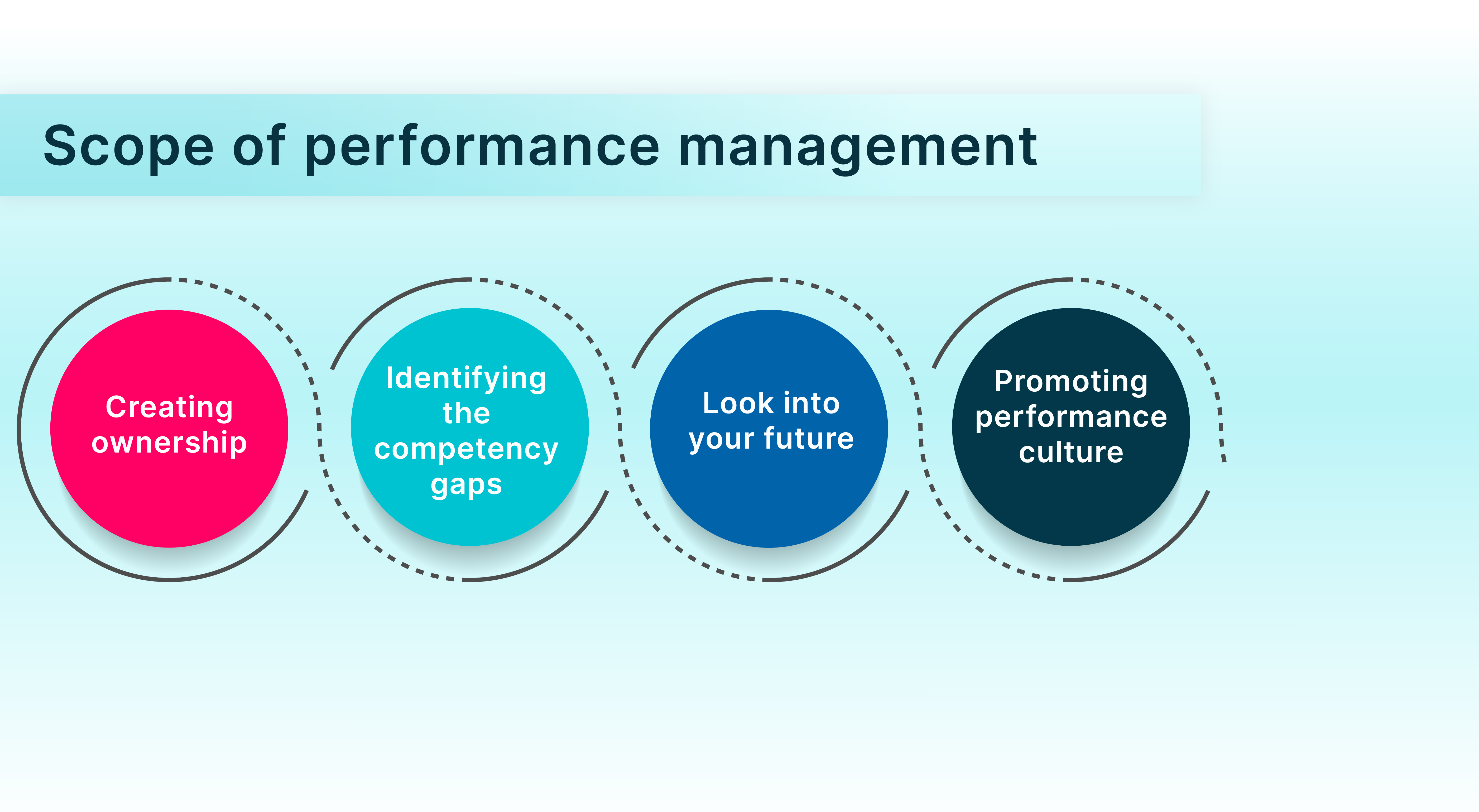 Scope of performance management

Creating ownership

Identifying the competency gaps

Look into your future

Promoting performance culture